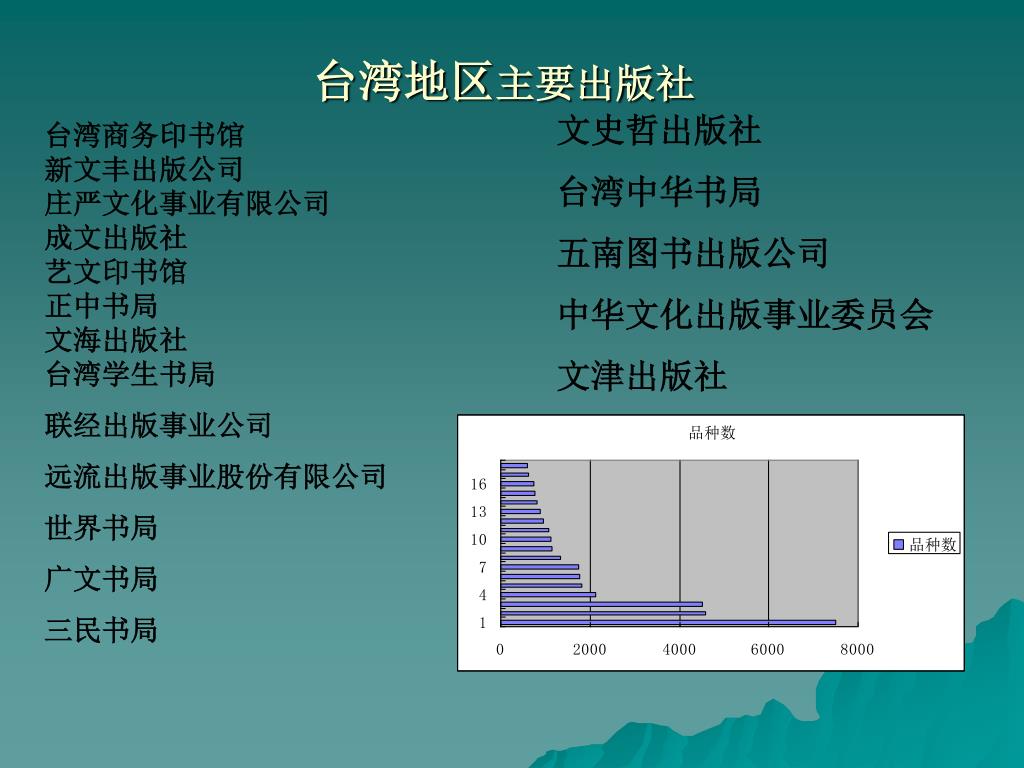 台湾地区主要出版社

台湾商务印书馆
新文丰出版公司
庄严文化事业有限公司
成文出版社
艺文印书馆
正中书局
文海出版社
台湾学生书局

联经出版事业公司

远流出版事业股份有限公司

世界书局

广文书局

三民书局

文史哲出版社

台湾中华书局

五南图书出版公司

中华文化出版事业委员会

文津出版社

品种数

16
13
10
7
4
1

0 2000 4000 6000 8000

品种数